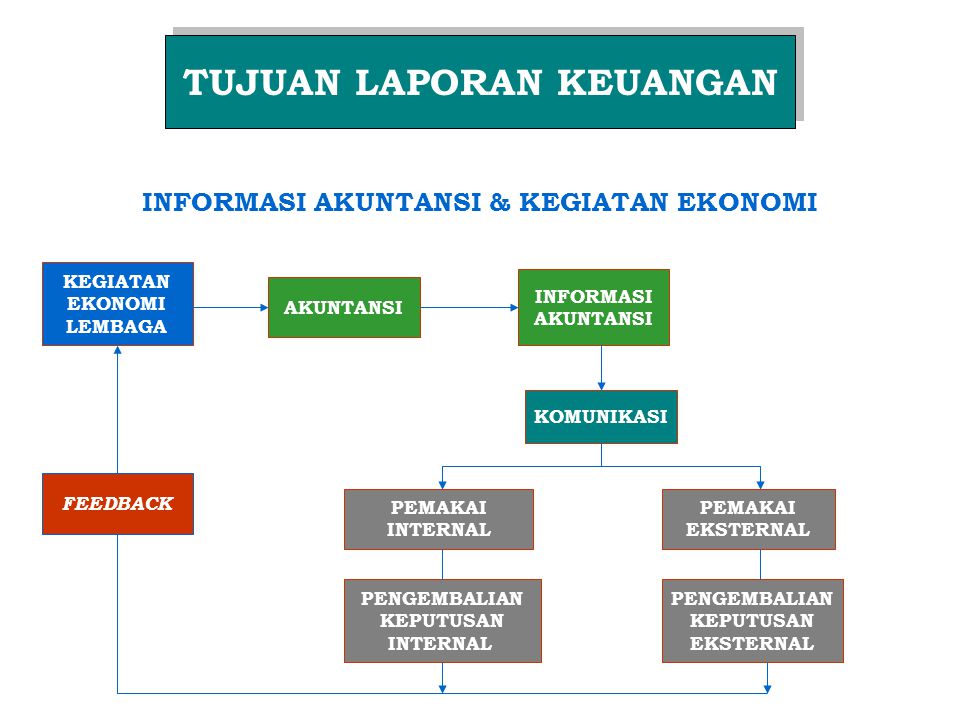 TUJUAN LAPORAN KEUANGAN

INFORMASI AKUNTANSI & KEGIATAN EKONOMI

KEGIATAN EKONOMI LEMBAGA

AKUNTANSI

INFORMASI AKUNTANSI

KOMUNIKASI

FEEDBACK

PEMAKAI INTERNAL

PEMAKAI EKSTERNAL

PENGEMBALIAN KEPUTUSAN INTERNAL

PENGEMBALIAN KEPUTUSAN EKSTERNAL